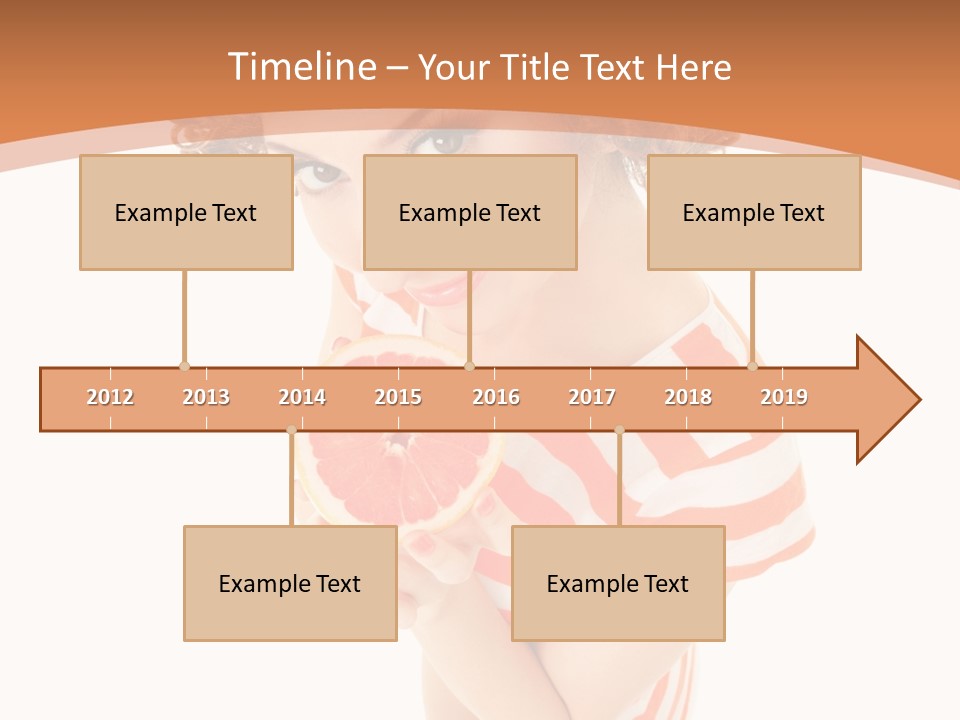 Timeline – Your Title Text Here

Example Text

Example Text

Example Text

2012 2013 2014 2015 2016 2017 2018 2019

Example Text

Example Text